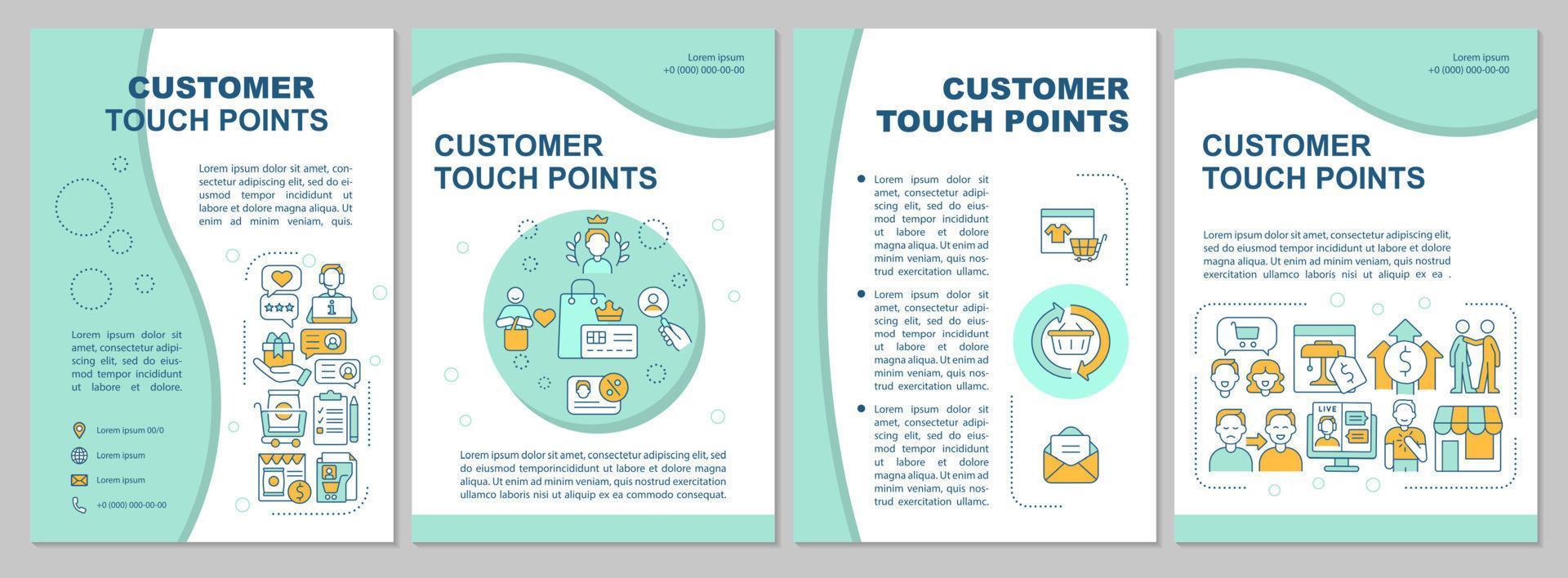 CUSTOMER TOUCH POINTS

Lorem ipsum dolor sit amet, consectetur adipiscing elit, sed do eiusmod tempor incididunt ut labore et dolore magna aliqua. Ut enim ad minim veniam, quis.

Lorem ipsum dolor sit amet, consectetur adipiscing elit, sed do eiusmod tempor incididunt ut labore et dolore.

Lorem ipsum 00/0

Lorem ipsum

Lorem ipsum

+0 (000) 000-00-00

Lorem ipsum
+0 (000) 000-00-00

CUSTOMER TOUCH POINTS

Lorem ipsum dolor sit amet, consectetur adipiscing elit, sed do eiusmod temporincididunt ut labore et dolore magna aliqua. Ut enim ad minim veniam, quis nostrud exercitation ullamco laboris nisi ut aliquip ex ea commodo consequat.

CUSTOMER TOUCH POINTS

Lorem ipsum dolor sit amet, consectetur adipiscing elit, sed do eiusmod tempor incididunt ut labore et dolore magna aliqua. Ut enim ad minim veniam, quis nostrud exercitation ullamc.

Lorem ipsum dolor sit amet, consectetur adipiscing elit, sed do eiusmod tempor incididunt ut labore et dolore magna aliqua. Ut enim ad minim veniam, quis nostrud exercitation ullamc.

Lorem ipsum dolor sit amet, consectetur adipiscing elit, sed do eiusmod tempor incididunt ut labore et dolore magna aliqua. Ut enim ad minim veniam, quis nostrud exercitation ullamc.

Lorem ipsum
+0 (000) 000-00-00

CUSTOMER TOUCH POINTS

Lorem ipsum dolor sit amet, consectetur adipiscing elit, sed do eiusmod tempor incididunt ut labore et dolore magna aliqua. Ut enim ad minim veniam, quis nostrud exercitation ullamco laboris nisi ut aliquip ex ea .

LIVE